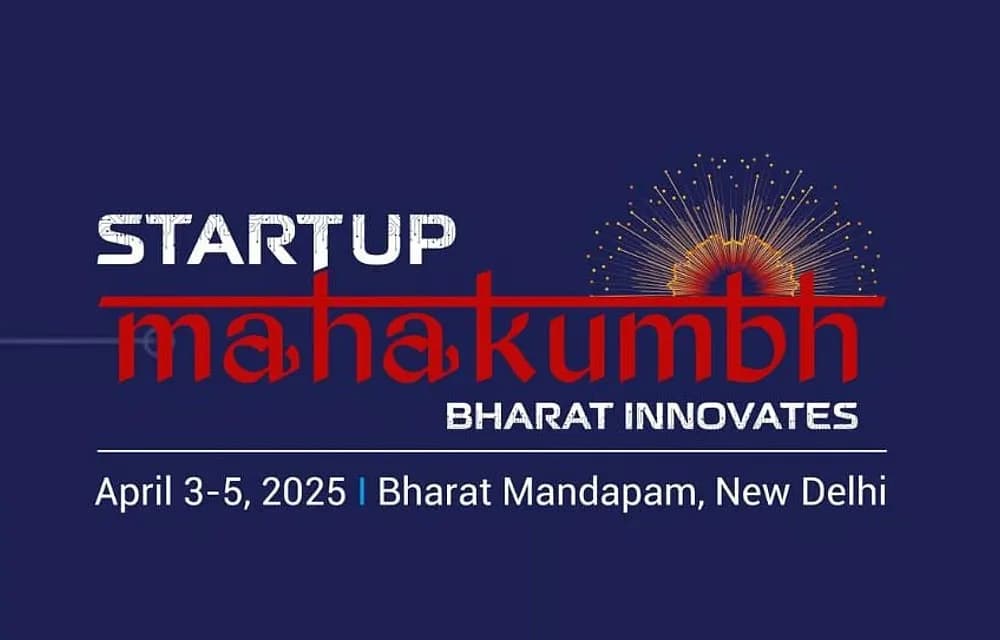 STARTUP
mahakumbh
BHARAT INNOVATES

April 3-5, 2025 | Bharat Mandapam, New Delhi